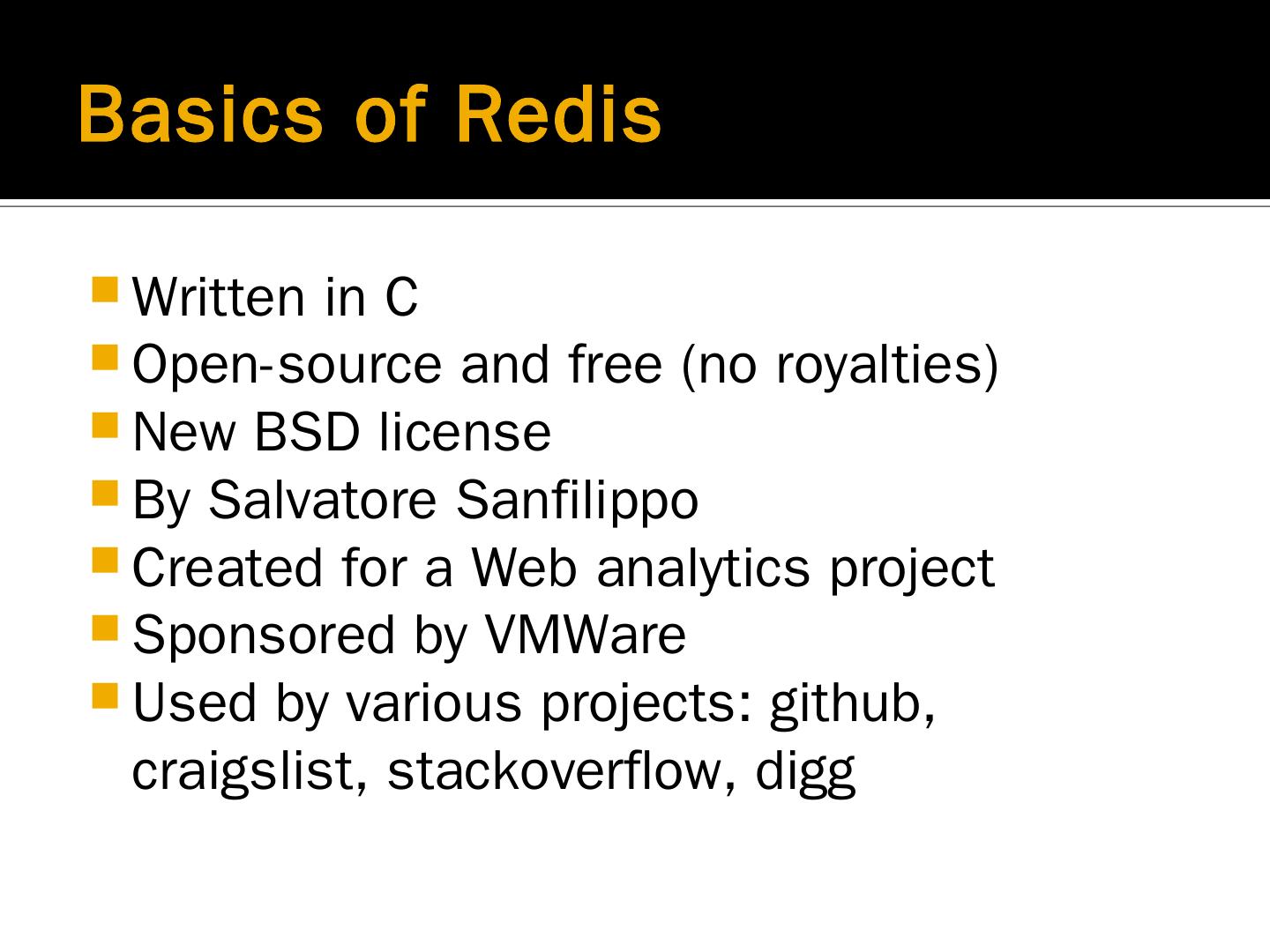 Basics of Redis

- Written in C
- Open-source and free (no royalties)
- New BSD license
- By Salvatore Sanfilippo
- Created for a Web analytics project
- Sponsored by VMWare
- Used by various projects: github, craigslist, stackoverflow, digg